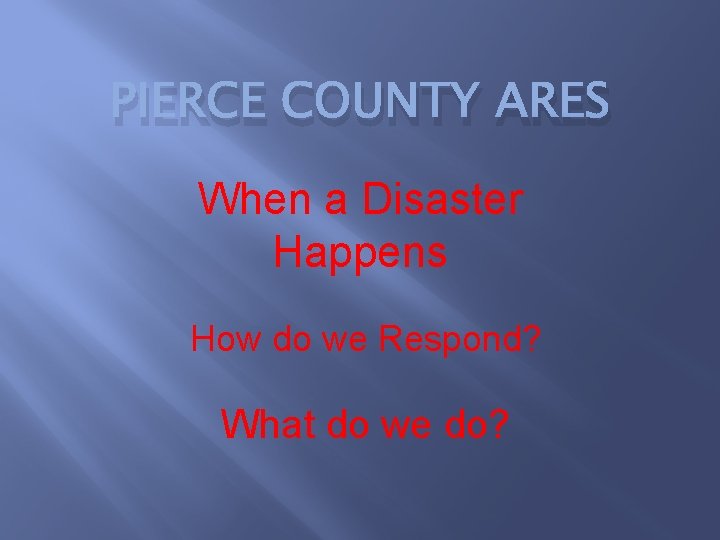 PIERCE COUNTY ARES

When a Disaster Happens

How do we Respond?

What do we do?